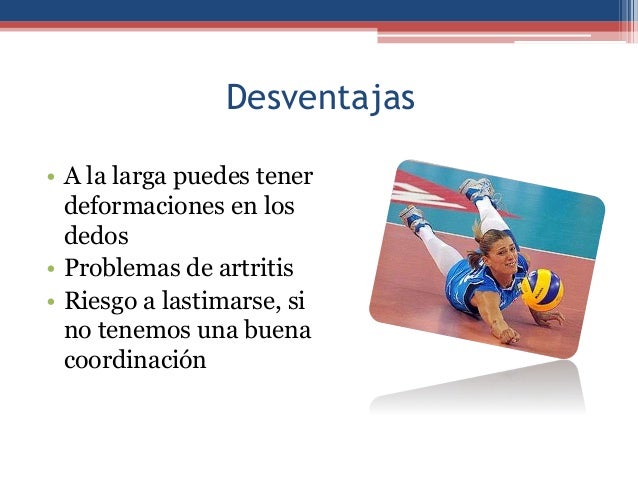 Desventajas

• A la larga puedes tener deformaciones en los dedos
• Problemas de artritis
• Riesgo a lastimarse, si no tenemos una buena coordinación